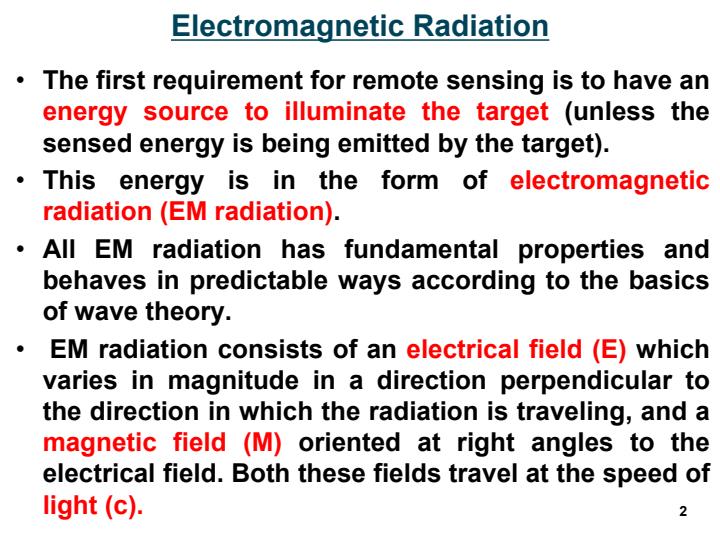 Electromagnetic Radiation

• The first requirement for remote sensing is to have an energy source to illuminate the target (unless the sensed energy is being emitted by the target).

• This energy is in the form of electromagnetic radiation (EM radiation).

• All EM radiation has fundamental properties and behaves in predictable ways according to the basics of wave theory.

• EM radiation consists of an electrical field (E) which varies in magnitude in a direction perpendicular to the direction in which the radiation is traveling, and a magnetic field (M) oriented at right angles to the electrical field. Both these fields travel at the speed of light (c).

2